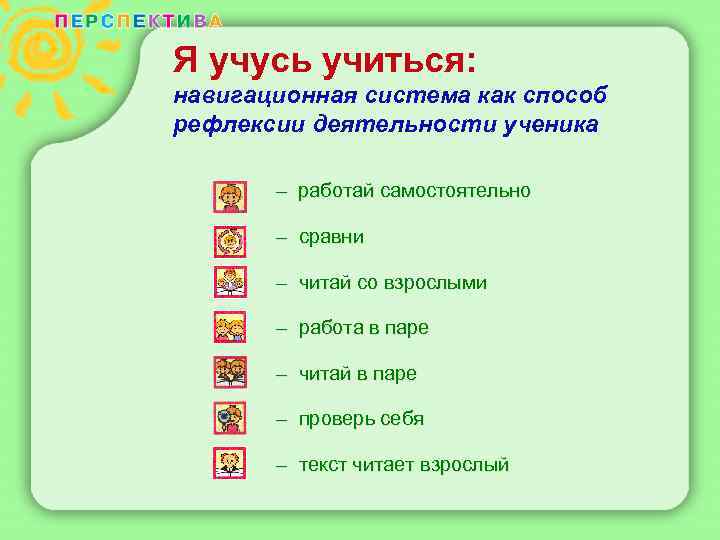 ПЕРСПЕКТИВА

Я учусь учиться:
навигационная система как способ рефлексии деятельности ученика

– работай самостоятельно

– сравни

– читай со взрослыми

– работа в паре

– читай в паре

– проверь себя

– текст читает взрослый